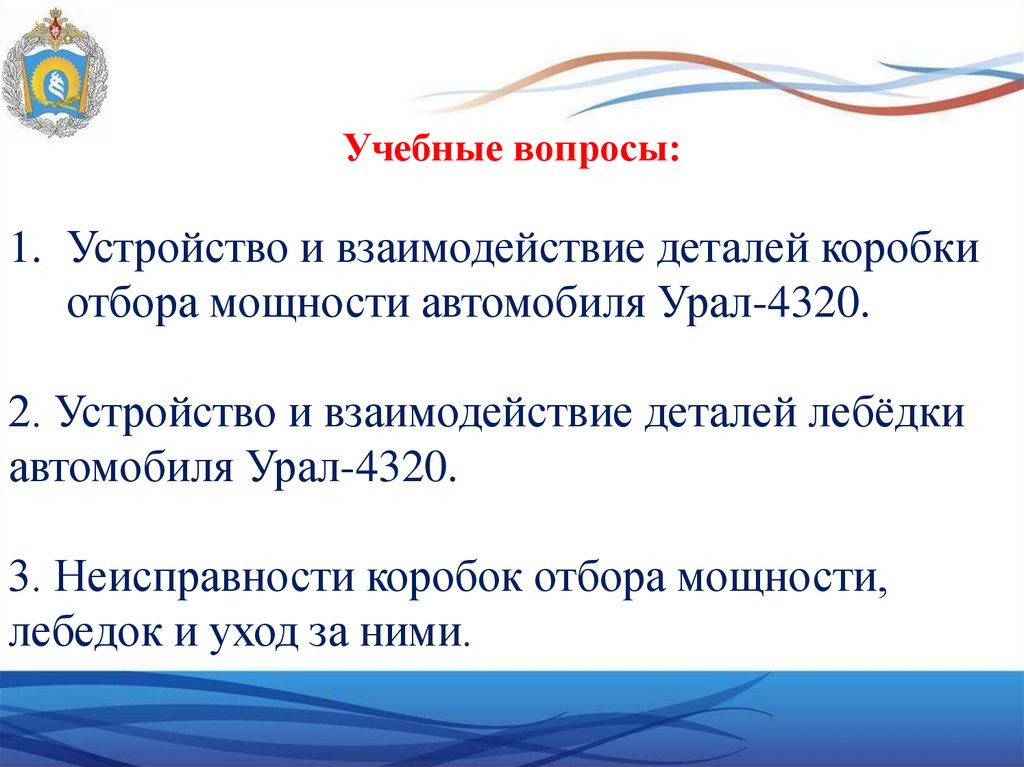 Учебные вопросы:

1. Устройство и взаимодействие деталей коробки отбора мощности автомобиля Урал-4320.

2. Устройство и взаимодействие деталей лебёдки автомобиля Урал-4320.

3. Неисправности коробок отбора мощности, лебедок и уход за ними.